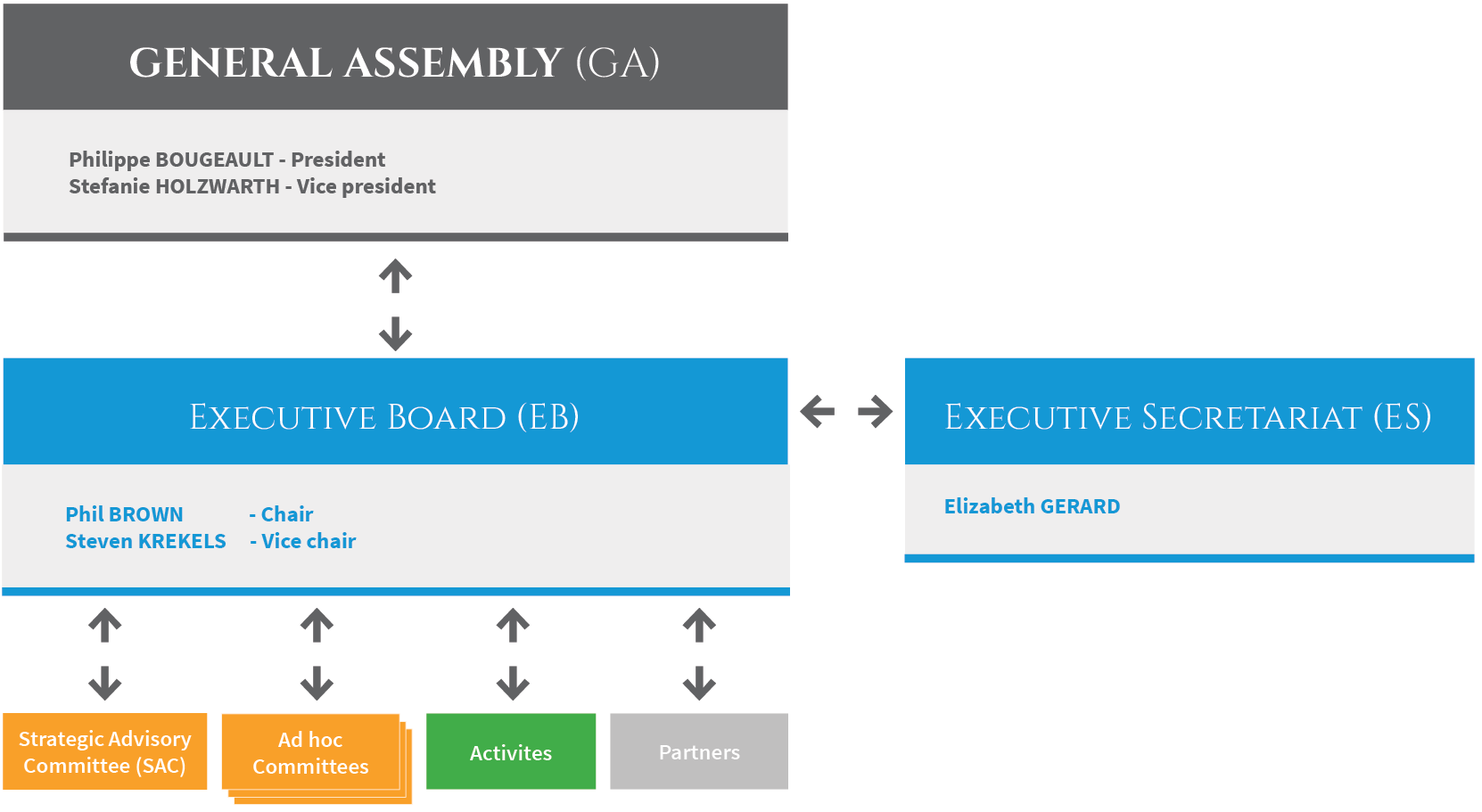 GENERAL ASSEMBLY (GA)

Philippe BOUGEAULT - President
Stefanie HOLZWARTH - Vice president

EXECUTIVE BOARD (EB)

Phil BROWN - Chair
Steven KREKELS - Vice chair

EXECUTIVE SECRETARIAT (ES)

Elizabeth GERARD

Strategic Advisory Committee (SAC)

Ad hoc Committees

Activites

Partners